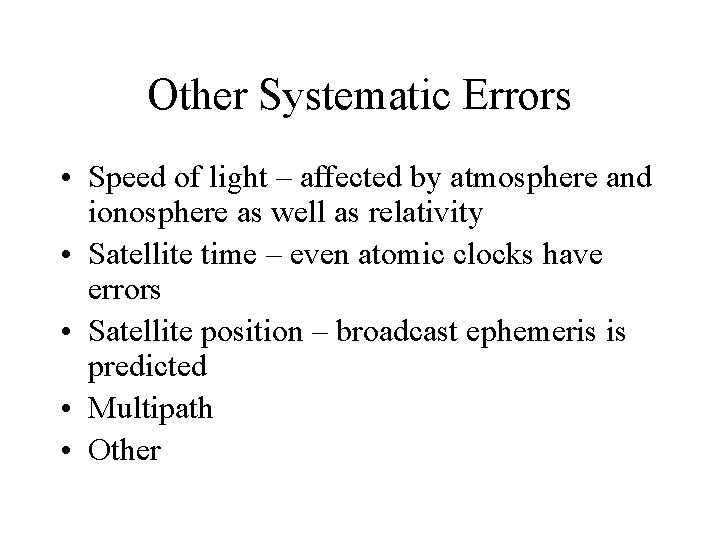 Other Systematic Errors

• Speed of light – affected by atmosphere and ionosphere as well as relativity
• Satellite time – even atomic clocks have errors
• Satellite position – broadcast ephemeris is predicted
• Multipath
• Other